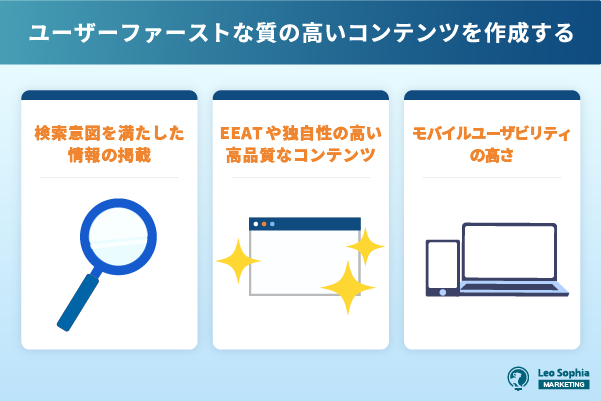 ユーザーファーストな質の高いコンテンツを作成する

検索意図を満たした情報の掲載

EEATや独自性の高い高品質なコンテンツ

モバイルユーザビリティの高さ

Leo Sophia
MARKETING